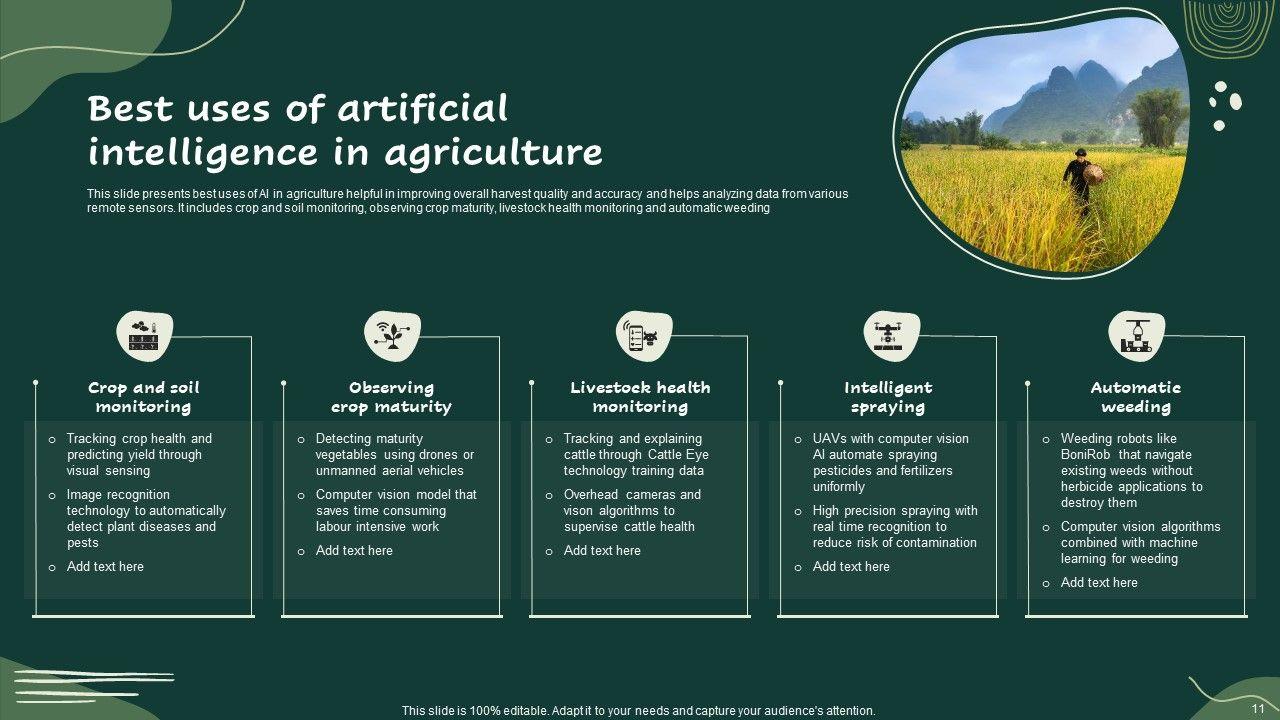 Best uses of artificial intelligence in agriculture

This slide presents best uses of AI in agriculture helpful in improving overall harvest quality and accuracy and helps analyzing data from various remote sensors. It includes crop and soil monitoring, observing crop maturity, livestock health monitoring and automatic weeding

Crop and soil monitoring

o Tracking crop health and predicting yield through visual sensing
o Image recognition technology to automatically detect plant diseases and pests
o Add text here

Observing crop maturity

o Detecting maturity vegetables using drones or unmanned aerial vehicles
o Computer vision model that saves time consuming labour intensive work
o Add text here

Livestock health monitoring

o Tracking and explaining cattle through Cattle Eye technology training data
o Overhead cameras and vison algorithms to supervise cattle health
o Add text here

Intelligent spraying

o UAVs with computer vision AI automate spraying pesticides and fertilizers uniformly
o High precision spraying with real time recognition to reduce risk of contamination
o Add text here

Automatic weeding

o Weeding robots like BoniRob that navigate existing weeds without herbicide applications to destroy them
o Computer vision algorithms combined with machine learning for weeding
o Add text here

This slide is 100% editable. Adapt it to your needs and capture your audience's attention.

11